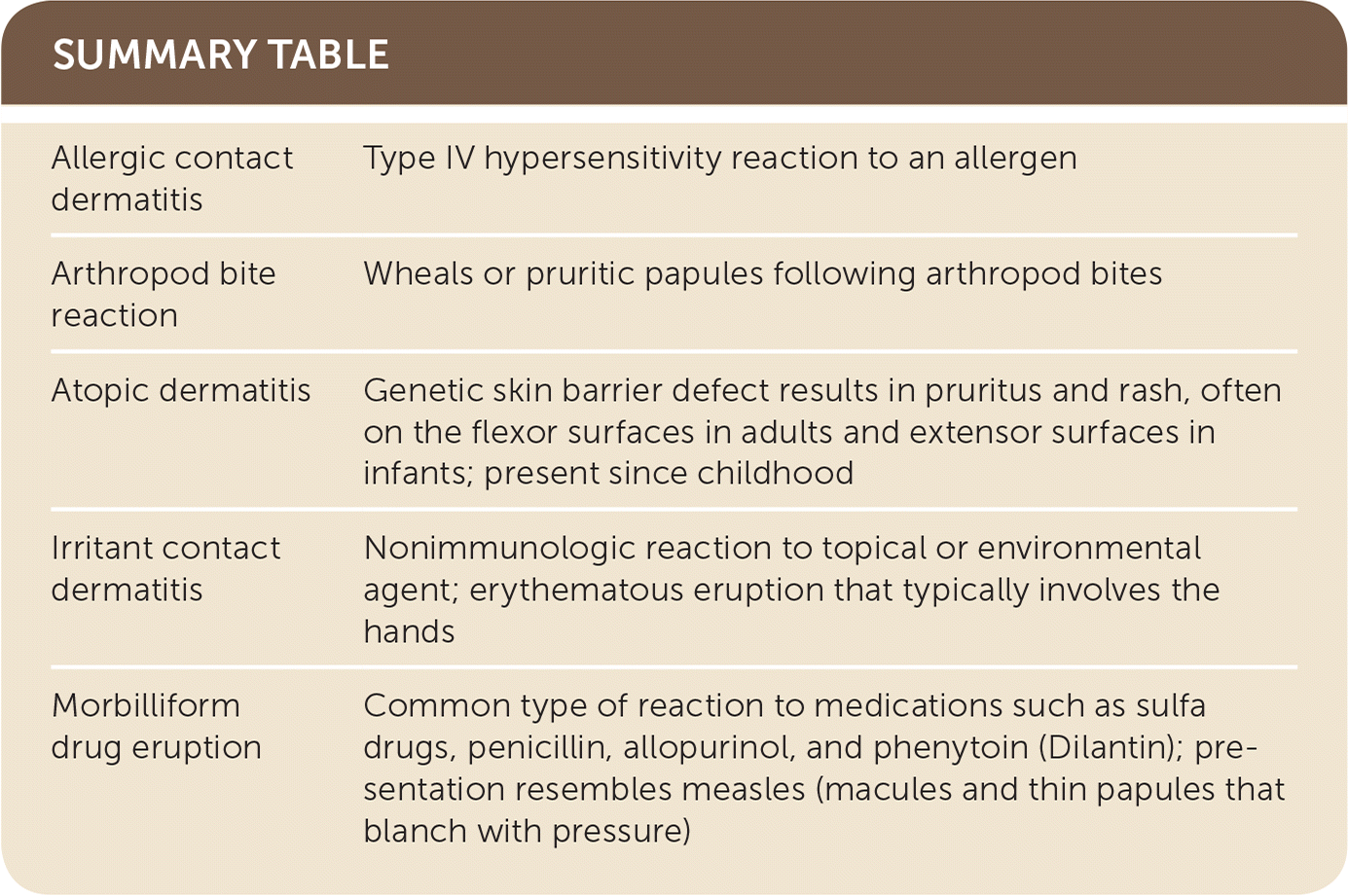 SUMMARY TABLE

| | |
|---|---|
| Allergic contact dermatitis | Type IV hypersensitivity reaction to an allergen |
| Arthropod bite reaction | Wheals or pruritic papules following arthropod bites |
| Atopic dermatitis | Genetic skin barrier defect results in pruritus and rash, often on the flexor surfaces in adults and extensor surfaces in infants; present since childhood |
| Irritant contact dermatitis | Nonimmunologic reaction to topical or environmental agent; erythematous eruption that typically involves the hands |
| Morbilliform drug eruption | Common type of reaction to medications such as sulfa drugs, penicillin, allopurinol, and phenytoin (Dilantin); presentation resembles measles (macules and thin papules that blanch with pressure) |